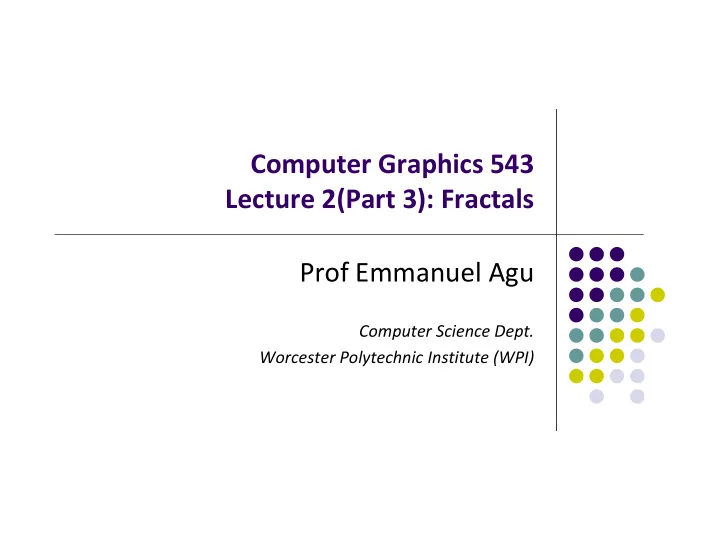 Computer Graphics 543
Lecture 2(Part 3): Fractals

Prof Emmanuel Agu

Computer Science Dept.
Worcester Polytechnic Institute (WPI)